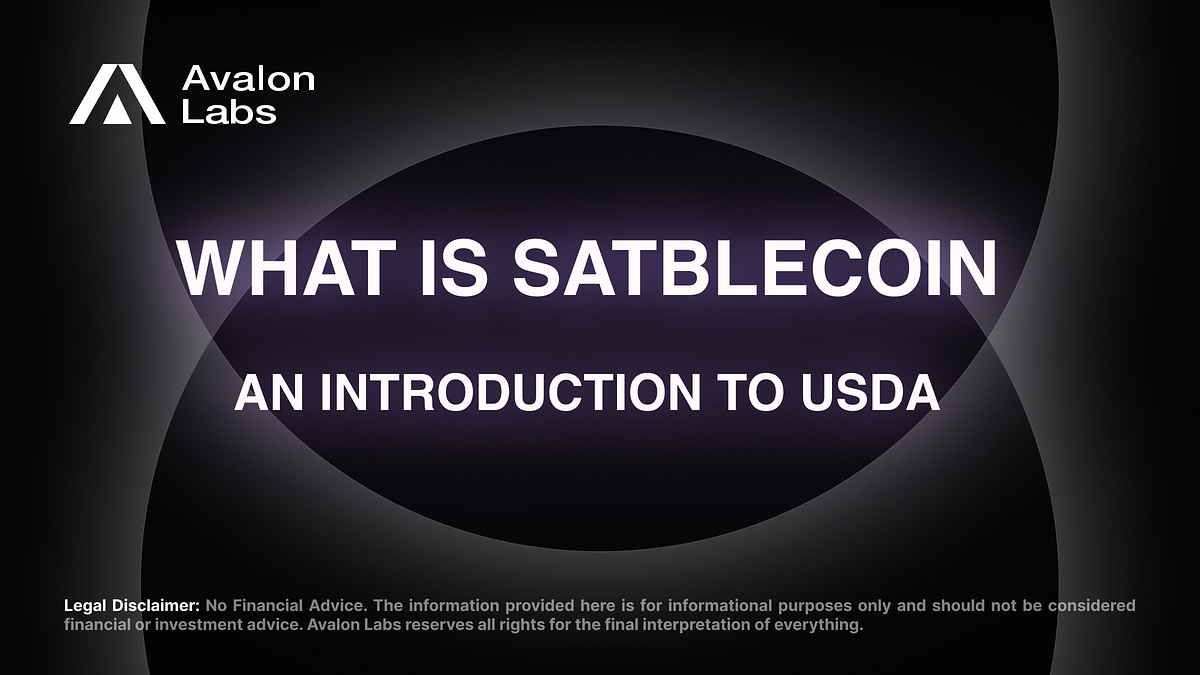 Avalon Labs

WHAT IS SATBLECOIN

AN INTRODUCTION TO USDA

Legal Disclaimer: No Financial Advice. The information provided here is for informational purposes only and should not be considered financial or investment advice. Avalon Labs reserves all rights for the final interpretation of everything.